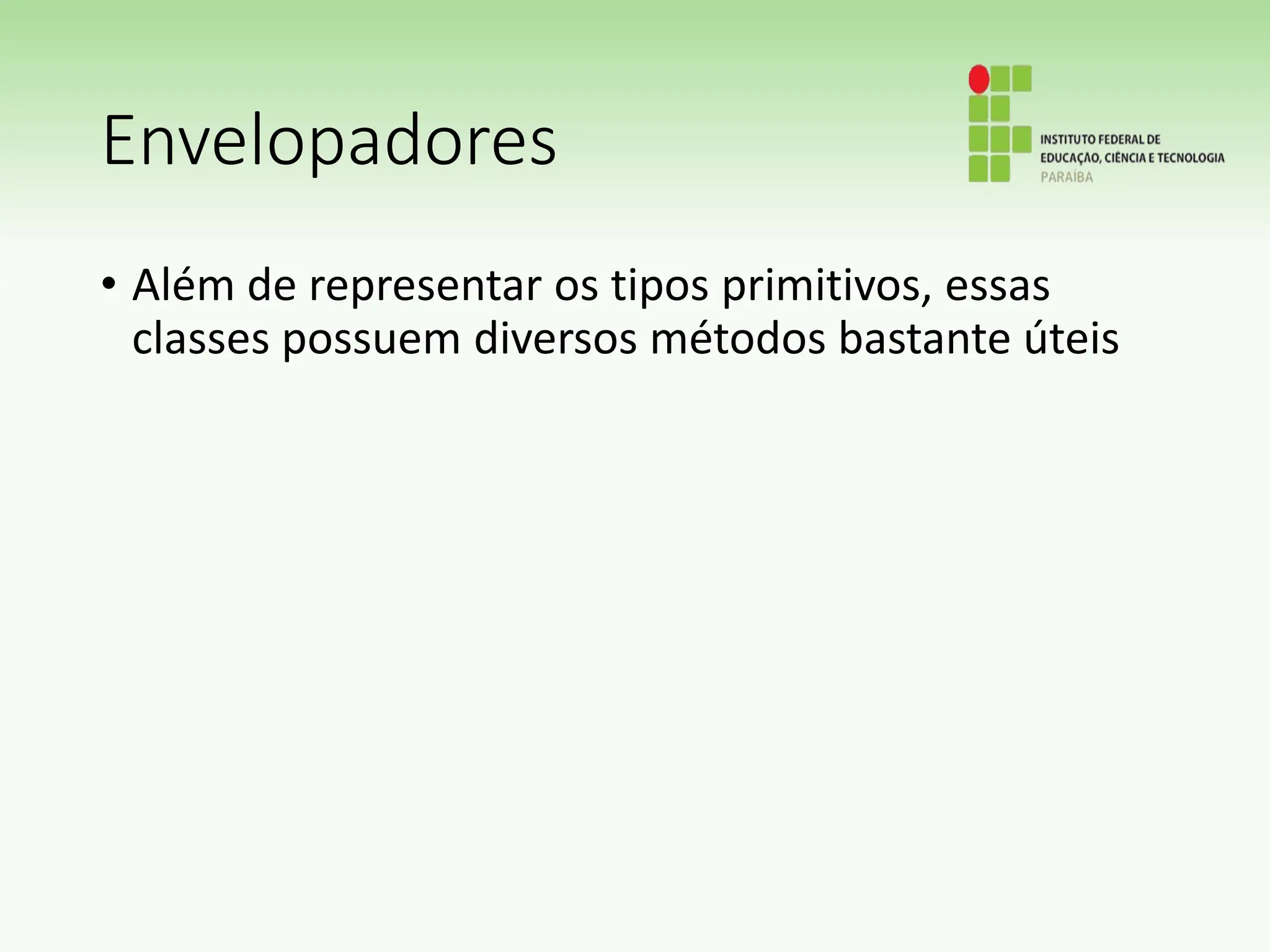 Envelopadores

INSTITUTO FEDERAL DE
EDUCAÇÃO, CIÊNCIA E TECNOLOGIA
PARAÍBA

• Além de representar os tipos primitivos, essas classes possuem diversos métodos bastante úteis